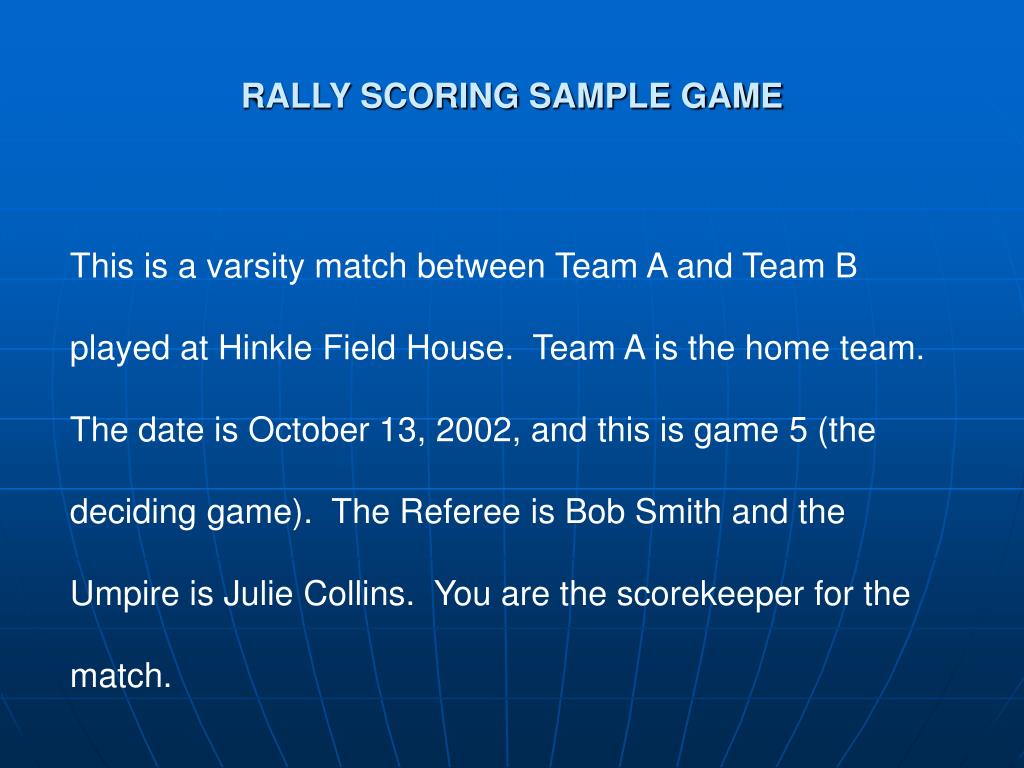 RALLY SCORING SAMPLE GAME

This is a varsity match between Team A and Team B played at Hinkle Field House. Team A is the home team. The date is October 13, 2002, and this is game 5 (the deciding game). The Referee is Bob Smith and the Umpire is Julie Collins. You are the scorekeeper for the match.